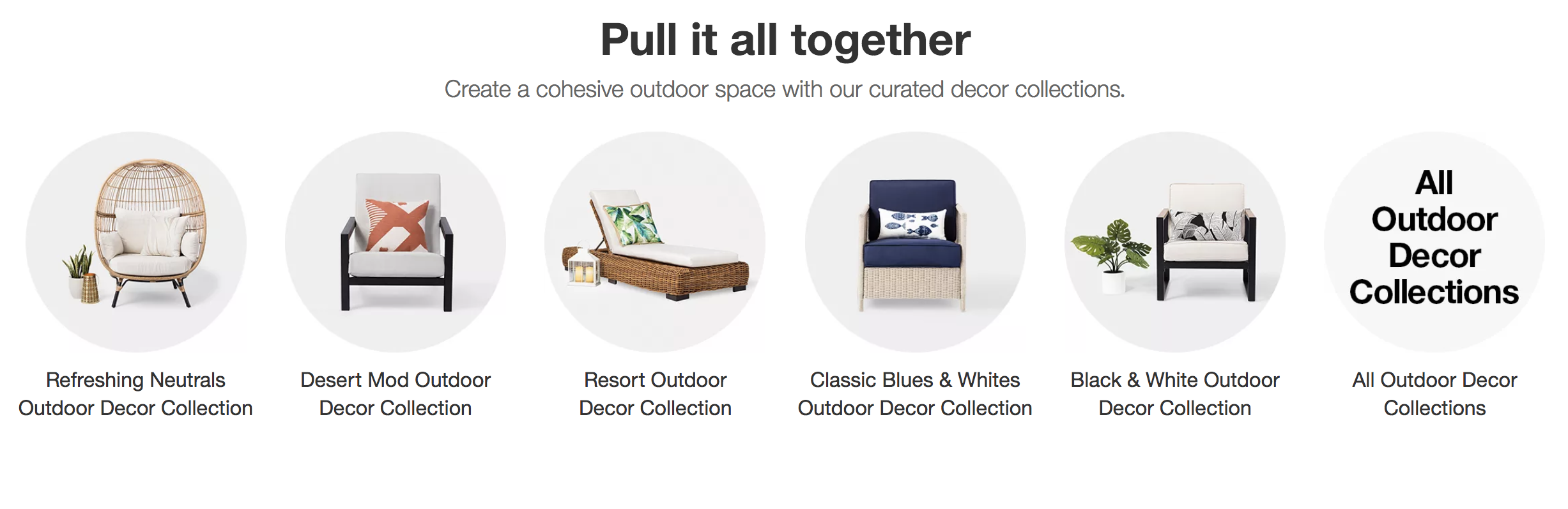 Pull it all together

Create a cohesive outdoor space with our curated decor collections.

Refreshing Neutrals Outdoor Decor Collection

Desert Mod Outdoor Decor Collection

Resort Outdoor Decor Collection

Classic Blues & Whites Outdoor Decor Collection

Black & White Outdoor Decor Collection

All Outdoor Decor Collections

All Outdoor Decor Collections